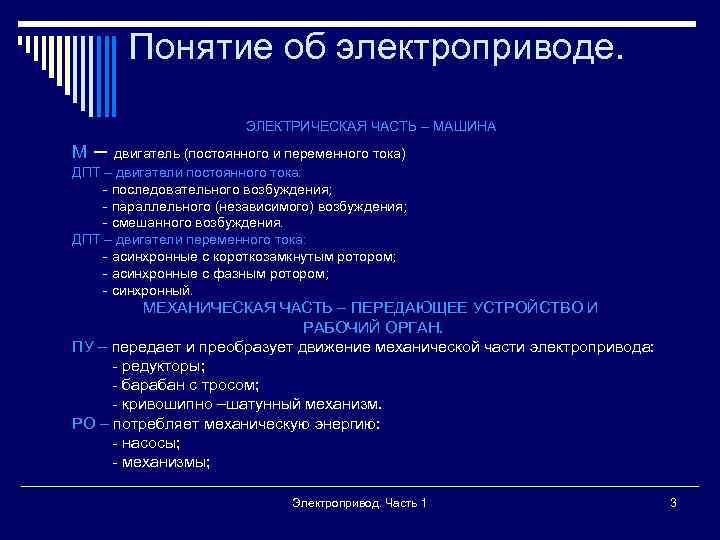 Понятие об электроприводе.

ЭЛЕКТРИЧЕСКАЯ ЧАСТЬ – МАШИНА

М – двигатель (постоянного и переменного тока)
ДПТ – двигатели постоянного тока:
- последовательного возбуждения;
- параллельного (независимого) возбуждения;
- смешанного возбуждения.
ДПТ – двигатели переменного тока:
- асинхронные с короткозамкнутым ротором;
- асинхронные с фазным ротором;
- синхронный.

МЕХАНИЧЕСКАЯ ЧАСТЬ – ПЕРЕДАЮЩЕЕ УСТРОЙСТВО И РАБОЧИЙ ОРГАН.

ПУ – передает и преобразует движение механической части электропривода:
- редукторы;
- барабан с тросом;
- кривошипно –шатунный механизм.
РО – потребляет механическую энергию:
- насосы;
- механизмы;

Электропривод. Часть 1

3